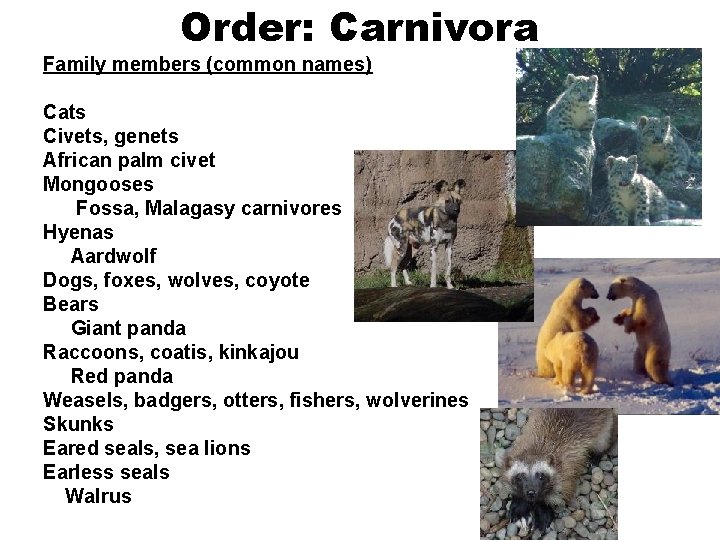 Order: Carnivora

Family members (common names)

Cats
Civets, genets
African palm civet
Mongooses
Fossa, Malagasy carnivores
Hyenas
Aardwolf
Dogs, foxes, wolves, coyote
Bears
Giant panda
Raccoons, coatis, kinkajou
Red panda
Weasels, badgers, otters, fishers, wolverines
Skunks
Eared seals, sea lions
Earless seals
Walrus